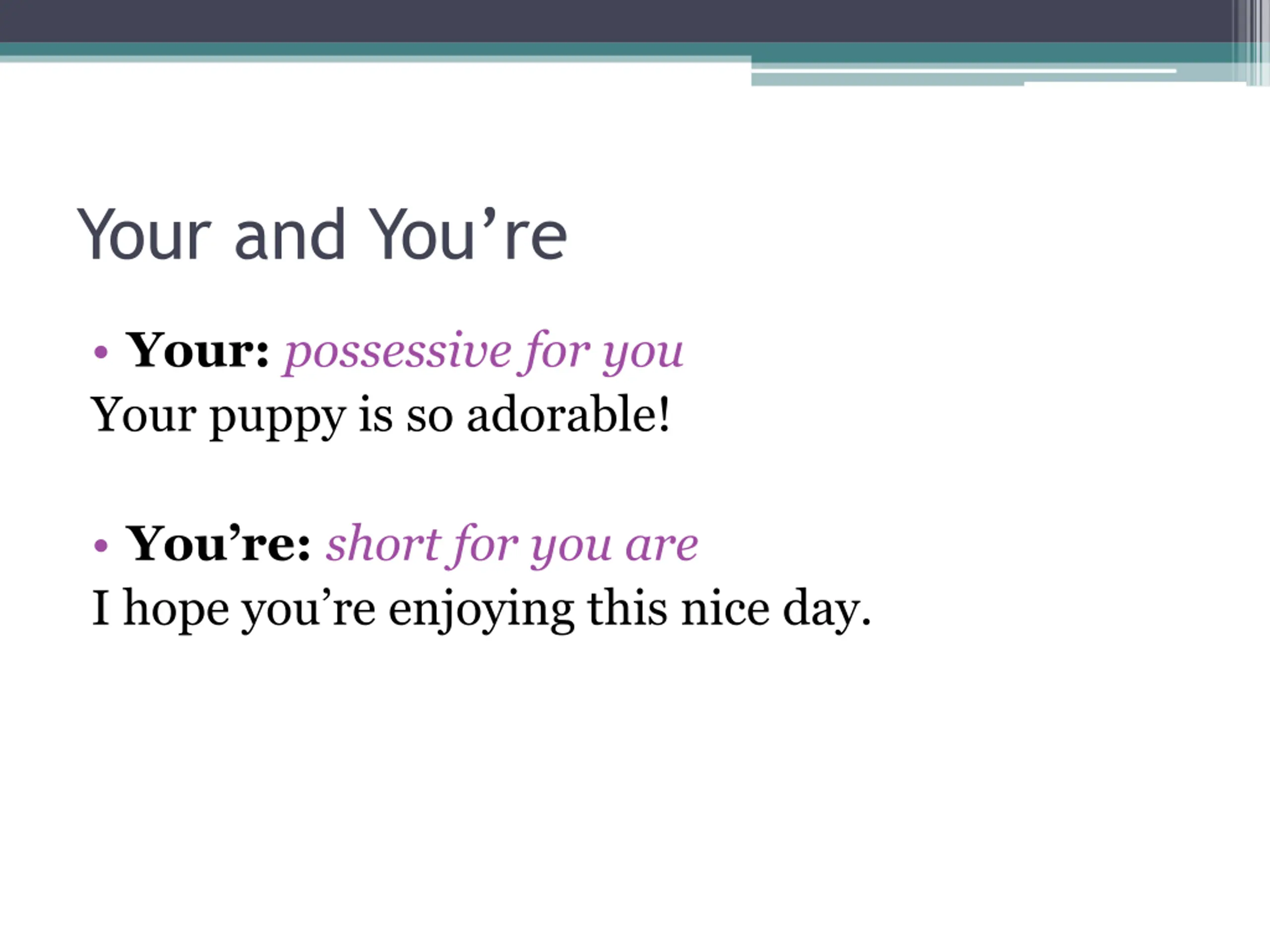 Your and You’re

• Your: possessive for you
Your puppy is so adorable!

• You’re: short for you are
I hope you’re enjoying this nice day.